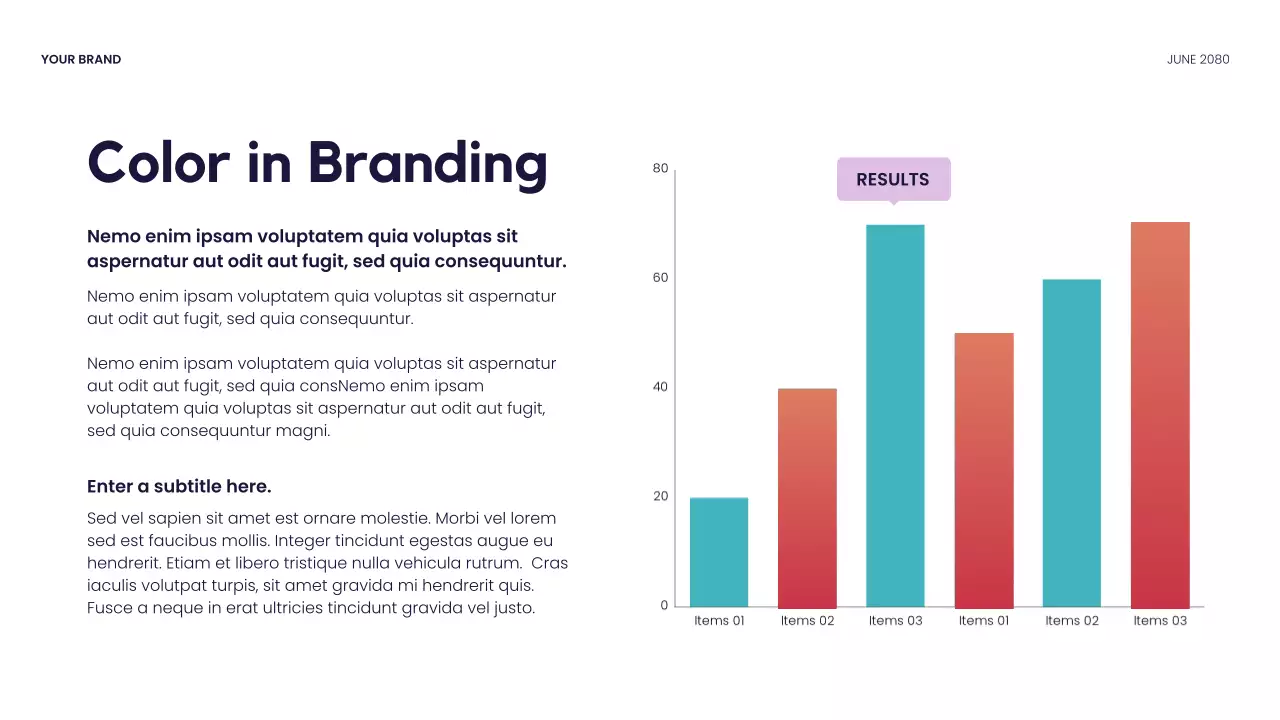 YOUR BRAND

JUNE 2080

Color in Branding

Nemo enim ipsam voluptatem quia voluptas sit aspernatur aut odit aut fugit, sed quia consequuntur.

Nemo enim ipsam voluptatem quia voluptas sit aspernatur aut odit aut fugit, sed quia consequuntur.

Nemo enim ipsam voluptatem quia voluptas sit aspernatur aut odit aut fugit, sed quia consNemo enim ipsam voluptatem quia voluptas sit aspernatur aut odit aut fugit, sed quia consequuntur magni.

Enter a subtitle here.

Sed vel sapien sit amet est ornare molestie. Morbi vel lorem sed est faucibus mollis. Integer tincidunt egestas augue eu hendrerit. Etiam et libero tristique nulla vehicula rutrum. Cras iaculis volutpat turpis, sit amet gravida mi hendrerit quis. Fusce a neque in erat ultricies tincidunt gravida vel justo.

RESULTS

80
60
40
20
0

Items 01
Items 02
Items 03
Items 01
Items 02
Items 03